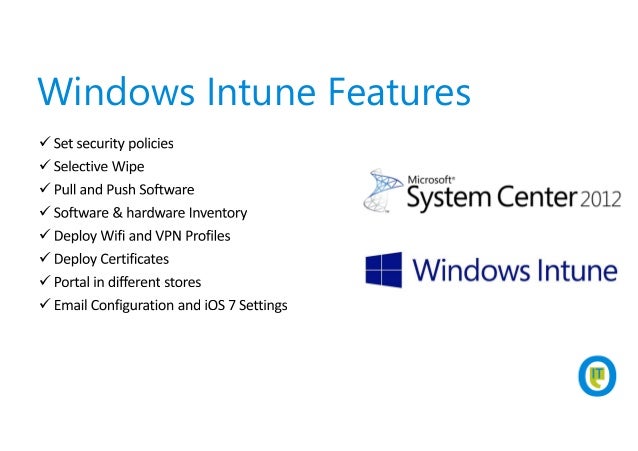 Windows Intune Features

✓ Set security policies
✓ Selective Wipe
✓ Pull and Push Software
✓ Software & hardware Inventory
✓ Deploy Wifi and VPN Profiles
✓ Deploy Certificates
✓ Portal in different stores
✓ Email Configuration and iOS 7 Settings

Microsoft® System Center 2012

Windows Intune

IT